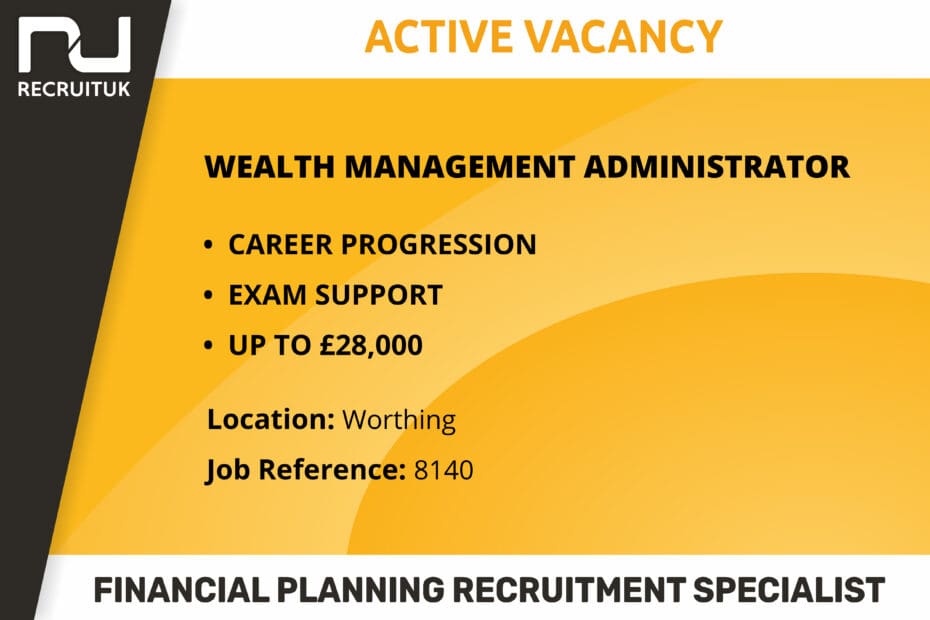 RECRUITUK

ACTIVE VACANCY

WEALTH MANAGEMENT ADMINISTRATOR

• CAREER PROGRESSION
• EXAM SUPPORT
• UP TO £28,000

Location: Worthing

Job Reference: 8140

FINANCIAL PLANNING RECRUITMENT SPECIALIST